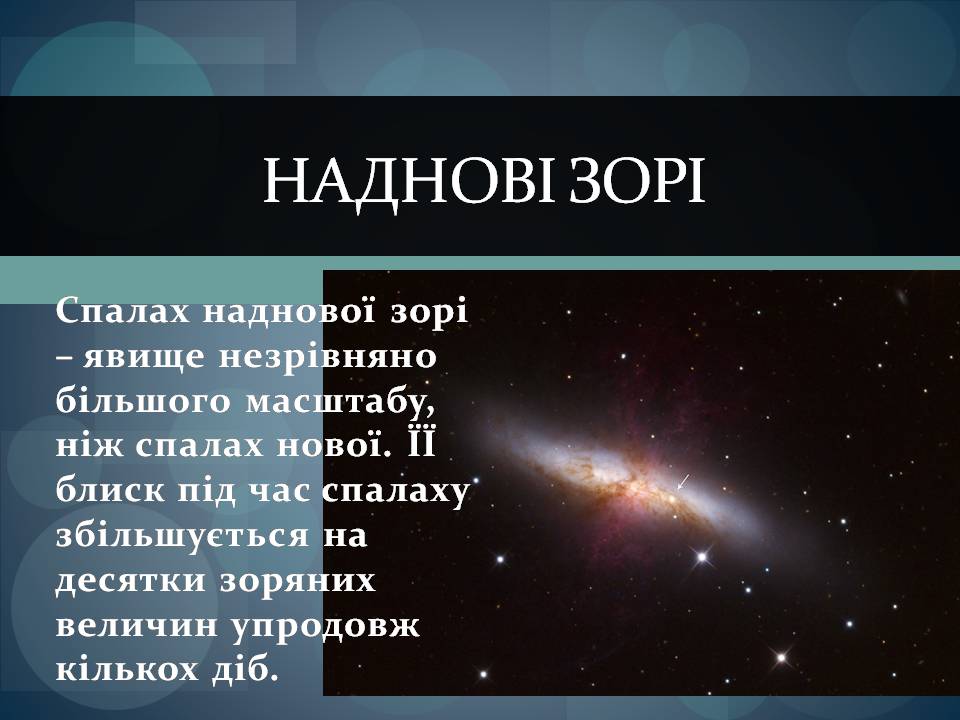 НАДНОВІ ЗОРІ

Спалах наднової зорі – явище незрівняно більшого масштабу, ніж спалах нової. ЇЇ блиск під час спалаху збільшується на десятки зоряних величин упродовж кількох діб.